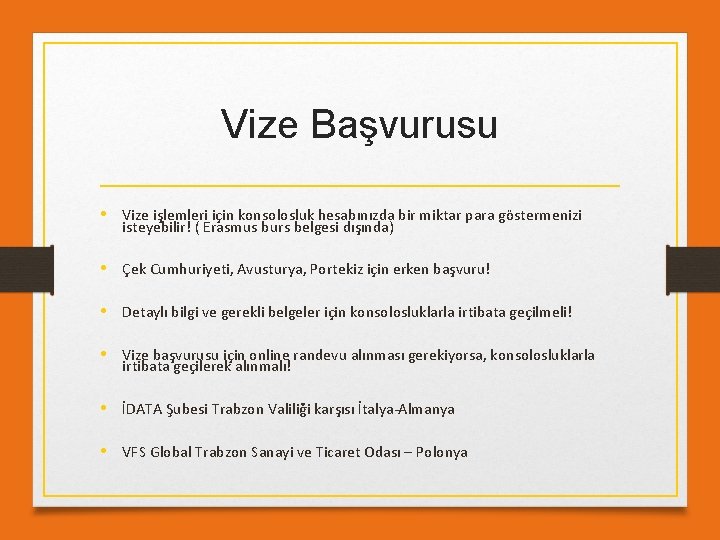 Vize Başvurusu

• Vize işlemleri için konsolosluk hesabınızda bir miktar para göstermenizi isteyebilir! ( Erasmus burs belgesi dışında)

• Çek Cumhuriyeti, Avusturya, Portekiz için erken başvuru!

• Detaylı bilgi ve gerekli belgeler için konsolosluklarla irtibata geçilmeli!

• Vize başvurusu için online randevu alınması gerekiyorsa, konsolosluklarla irtibata geçilerek alınmalı!

• İDATA Şubesi Trabzon Valiliği karşısı İtalya-Almanya

• VFS Global Trabzon Sanayi ve Ticaret Odası – Polonya